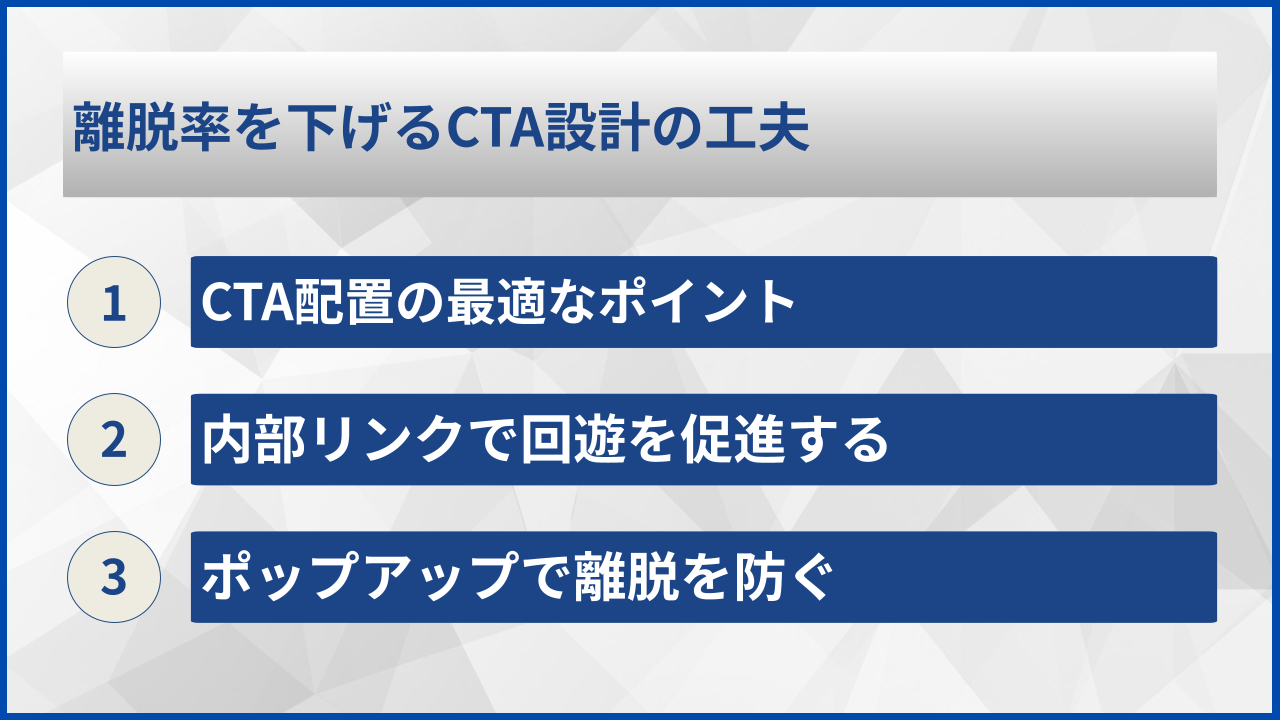 離脱率を下げるCTA設計の工夫

1
CTA配置の最適なポイント

2
内部リンクで回遊を促進する

3
ポップアップで離脱を防ぐ